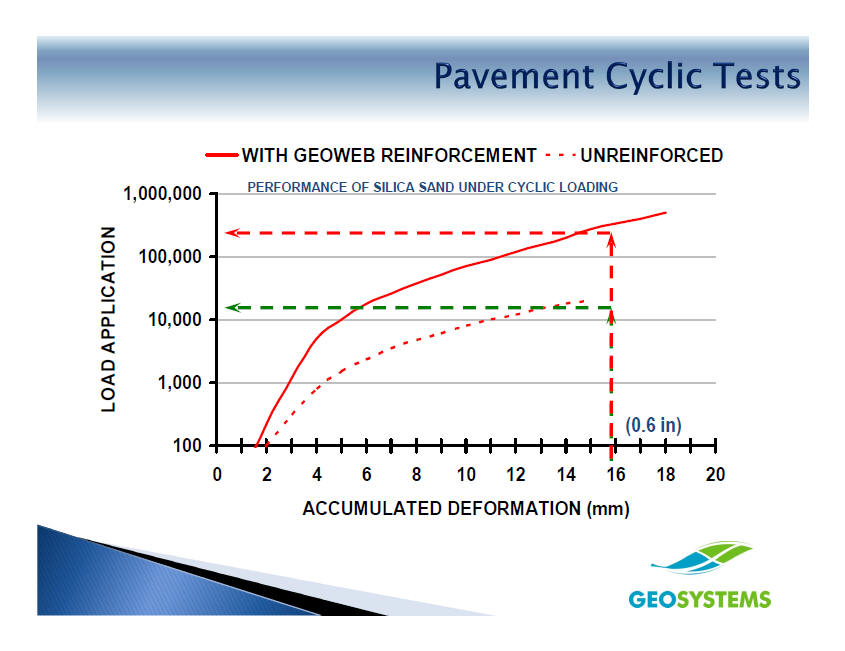 Pavement Cyclic Tests

WITH GEOWEB REINFORCEMENT
UNREINFORCED

PERFORMANCE OF SILICA SAND UNDER CYCLIC LOADING

LOAD APPLICATION

1,000,000
100,000
10,000
1,000
100

(0.6 in)

0 2 4 6 8 10 12 14 16 18 20

ACCUMULATED DEFORMATION (mm)

GEOSYSTEMS